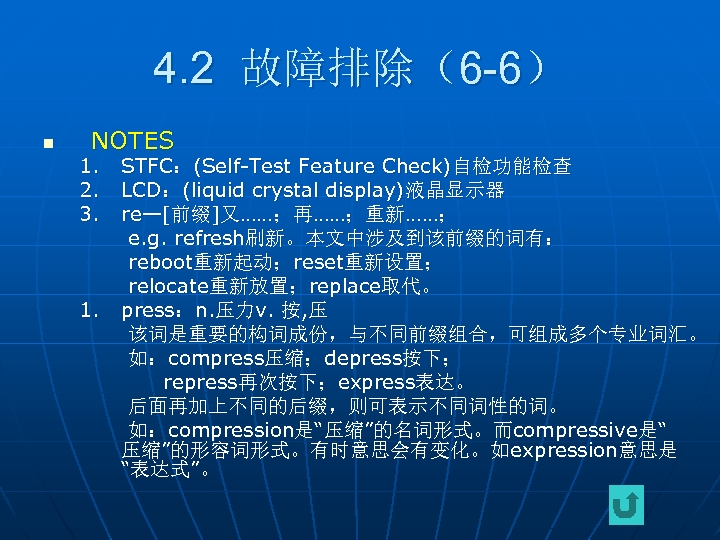 4.2 故障排除（6-6）

NOTES

1. STFC：(Self-Test Feature Check)自检功能检查
2. LCD：(liquid crystal display)液晶显示器
3. re—[前缀]又……；再……；重新……；
e.g. refresh刷新。本文中涉及到该前缀的词有：
reboot重新起动；reset重新设置；
relocate重新放置；replace取代。
1. press：n.压力v. 按,压
该词是重要的构词成份，与不同前缀组合，可组成多个专业词汇。
如：compress压缩；depress按下；
repress再次按下；express表达。
后面再加上不同的后缀，则可表示不同词性的词。
如：compression是“压缩”的名词形式。而compressive是“压缩”的形容词形式。有时意思会有变化。如expression意思是“表达式”。